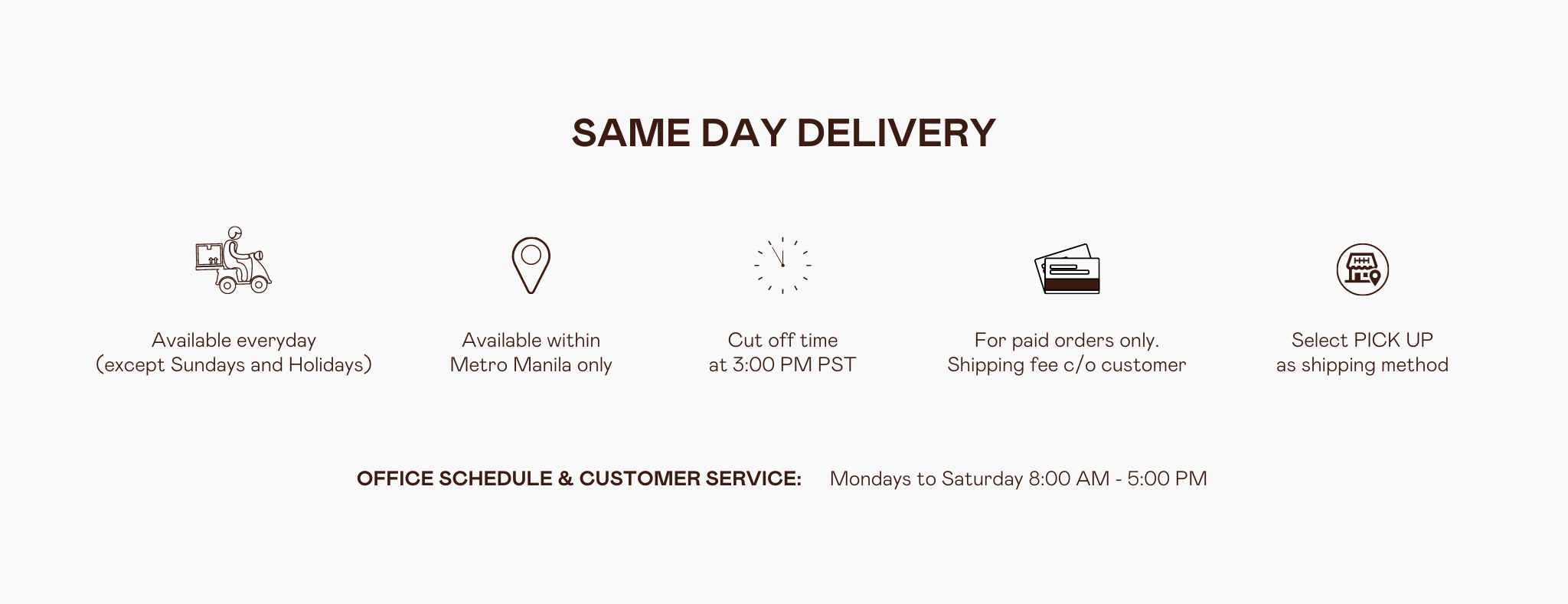 SAME DAY DELIVERY

Available everyday
(except Sundays and Holidays)

Available within
Metro Manila only

Cut off time
at 3:00 PM PST

For paid orders only.
Shipping fee c/o customer

Select PICK UP
as shipping method

OFFICE SCHEDULE & CUSTOMER SERVICE: Mondays to Saturday 8:00 AM - 5:00 PM